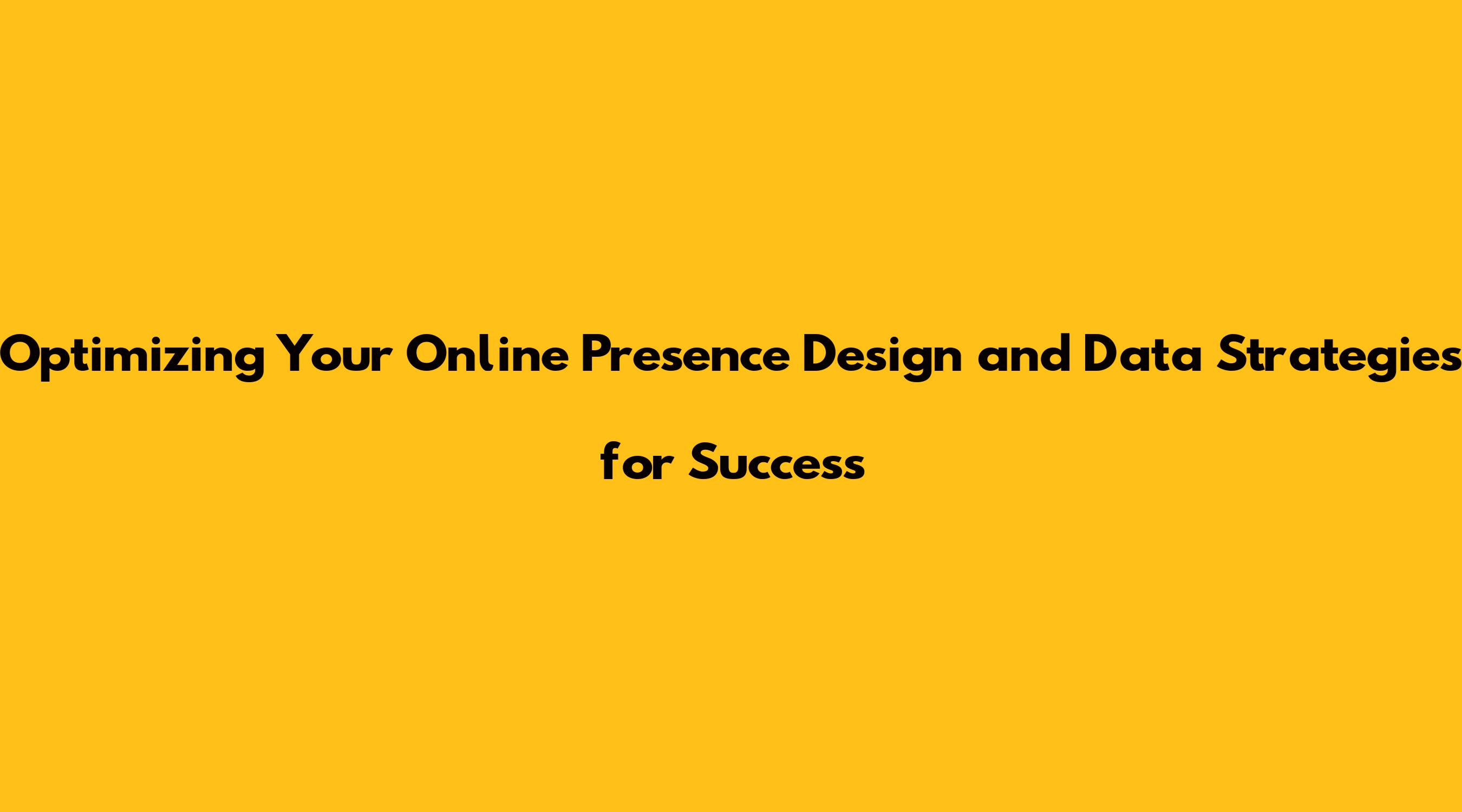 Optimizing Your Online Presence Design and Data Strategies for Success